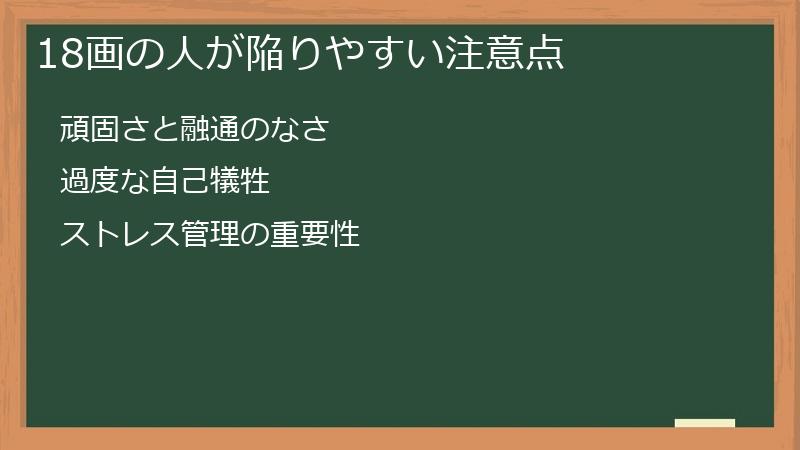 18画の人が陥りやすい注意点

頑固さと融通のなさ

過度な自己犠牲

ストレス管理の重要性